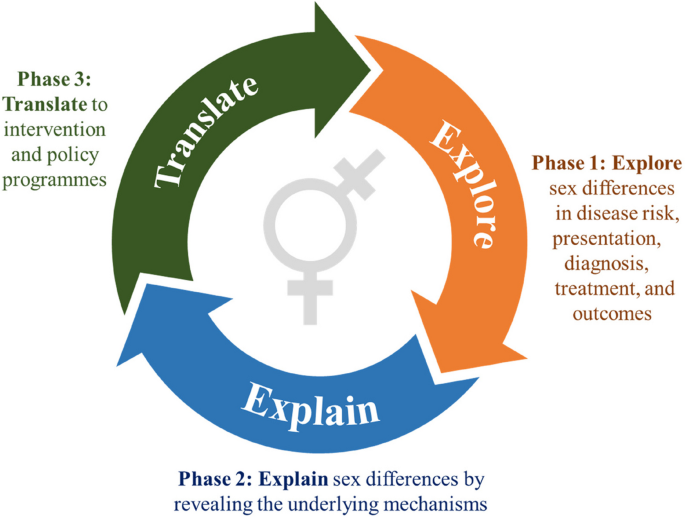 Phase 3: Translate to intervention and policy programmes

Translate

Explore

Phase 1: Explore sex differences in disease risk, presentation, diagnosis, treatment, and outcomes

Explain

Phase 2: Explain sex differences by revealing the underlying mechanisms